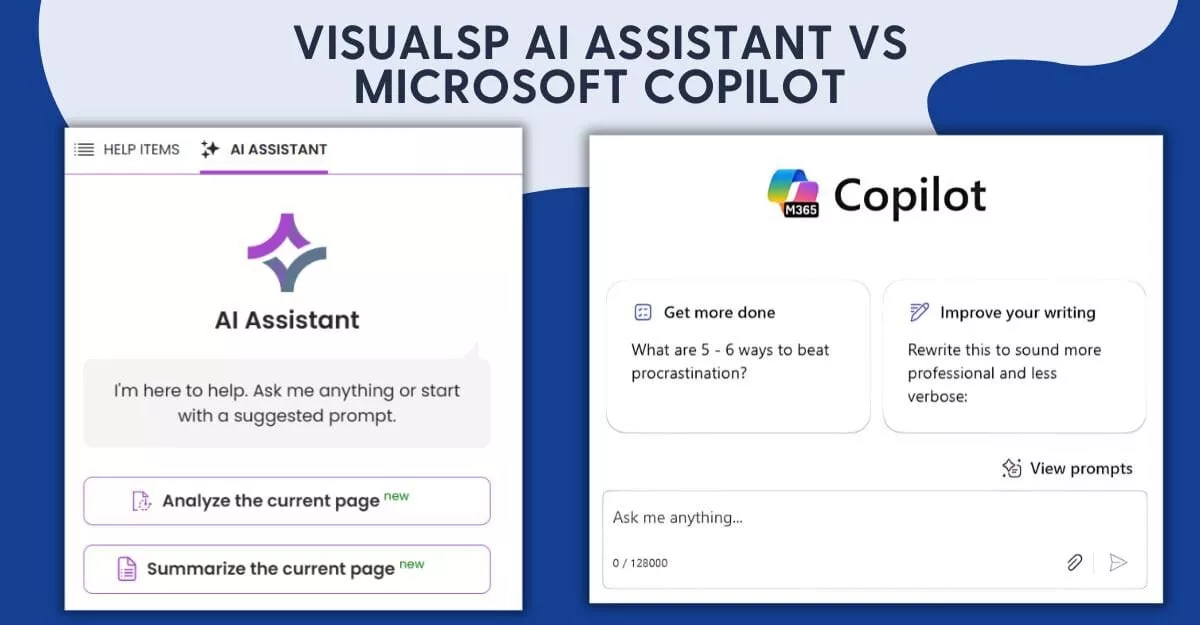 VISUALSP AI ASSISTANT VS MICROSOFT COPILOT

HELP ITEMS AI ASSISTANT

AI Assistant

I'm here to help. Ask me anything or start with a suggested prompt.

Analyze the current page new

Summarize the current page new

M365 Copilot

Get more done

What are 5 - 6 ways to beat procrastination?

Improve your writing

Rewrite this to sound more professional and less verbose:

View prompts

Ask me anything...

0 / 128000